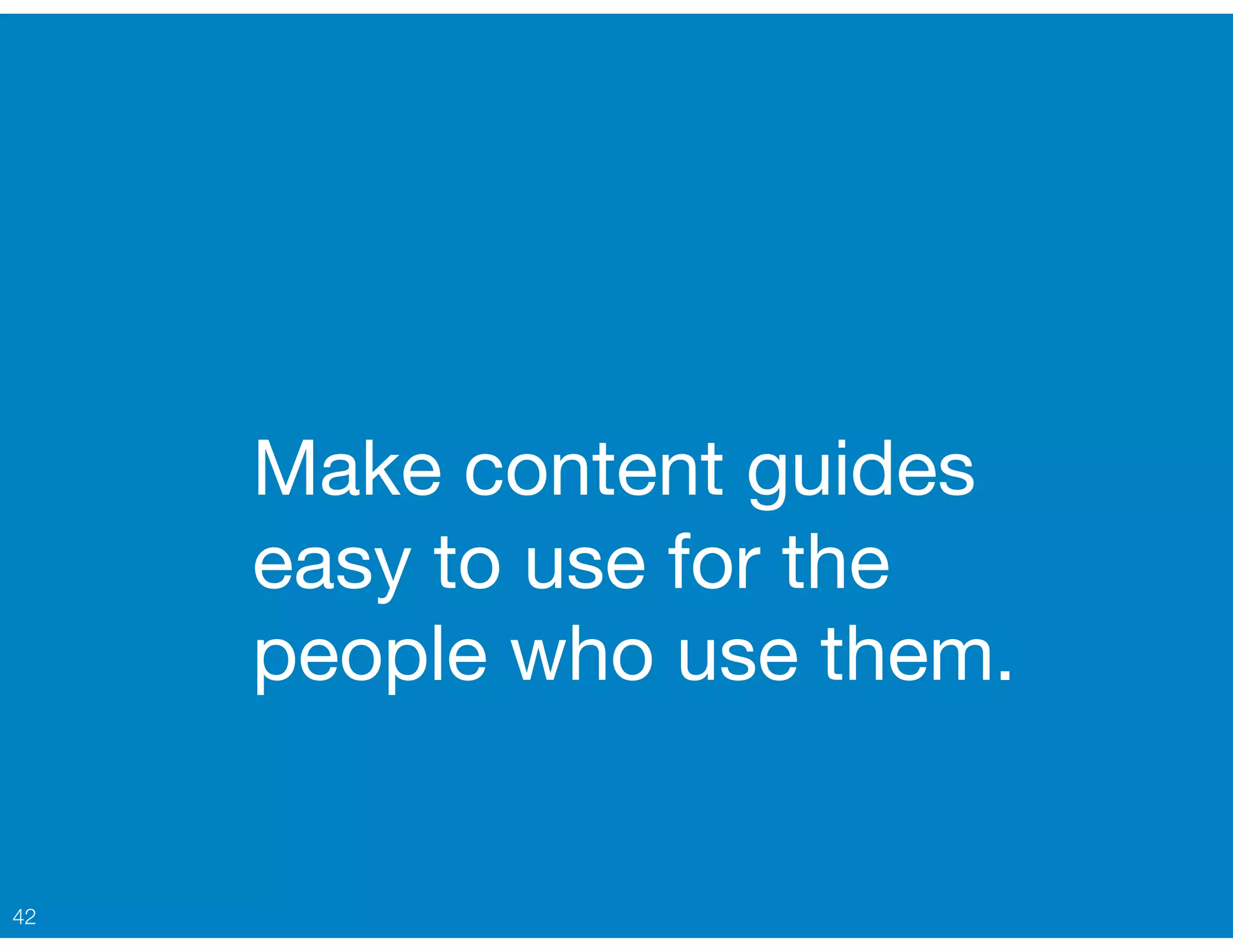 Make content guides easy to use for the people who use them.

42